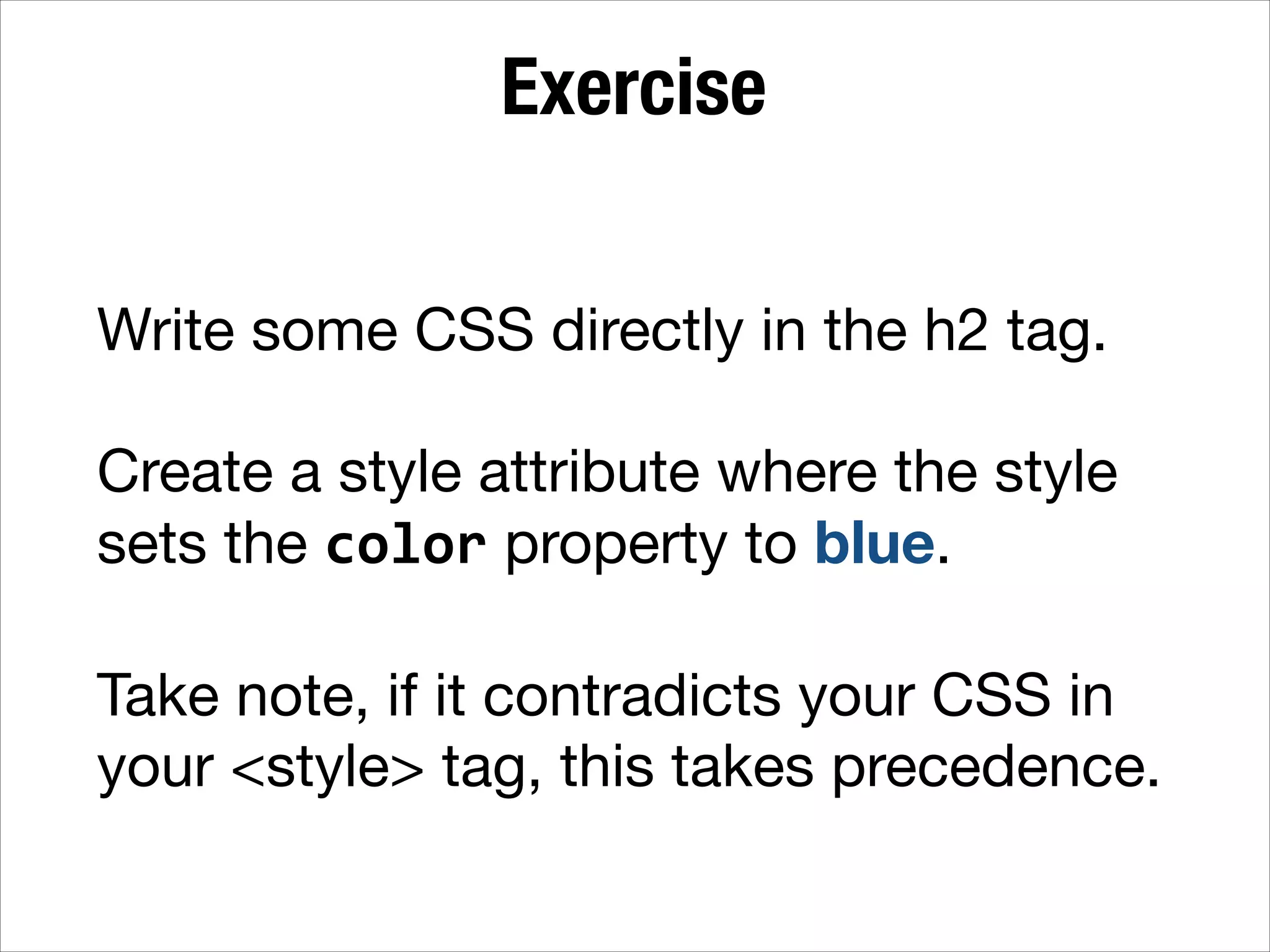 Exercise

Write some CSS directly in the h2 tag.

Create a style attribute where the style sets the color property to blue.

Take note, if it contradicts your CSS in your <style> tag, this takes precedence.